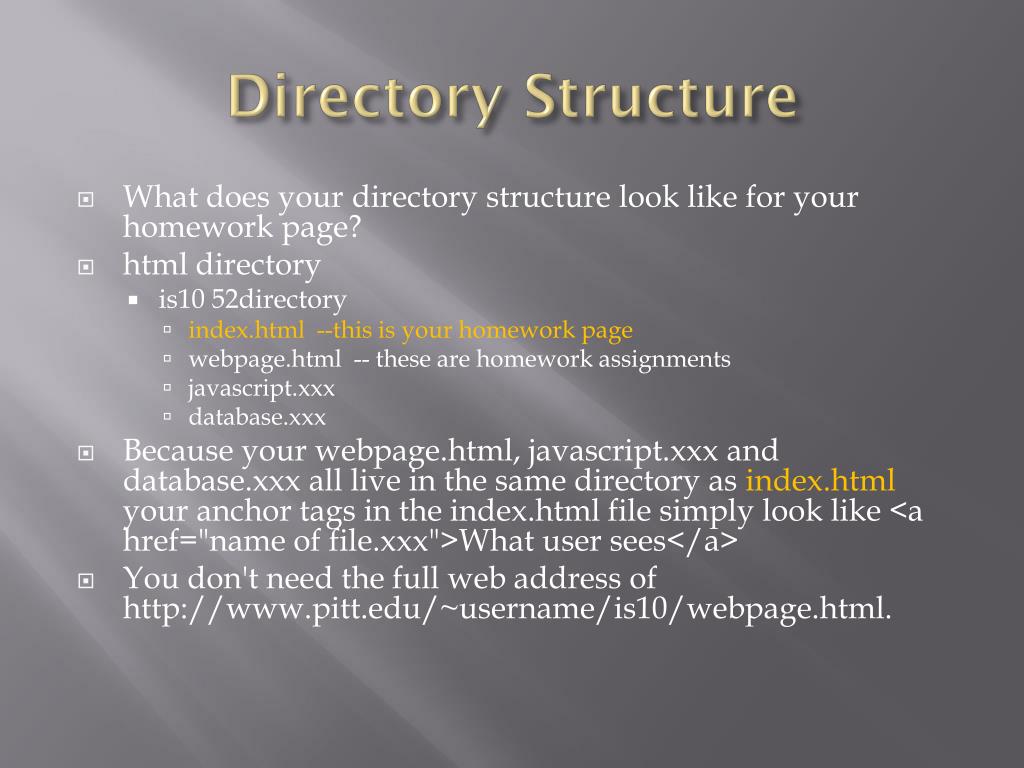 Directory Structure

What does your directory structure look like for your homework page?

html directory

is10 52directory

index.html --this is your homework page

webpage.html -- these are homework assignments

javascript.xxx

database.xxx

Because your webpage.html, javascript.xxx and database.xxx all live in the same directory as index.html your anchor tags in the index.html file simply look like <a href="name of file.xxx">What user sees</a>

You don't need the full web address of http://www.pitt.edu/~username/is10/webpage.html.